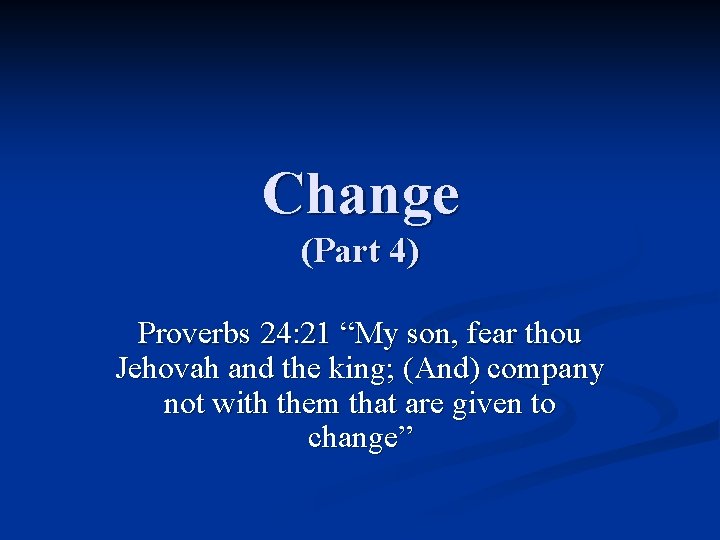 Change
(Part 4)

Proverbs 24:21 “My son, fear thou Jehovah and the king; (And) company not with them that are given to change”